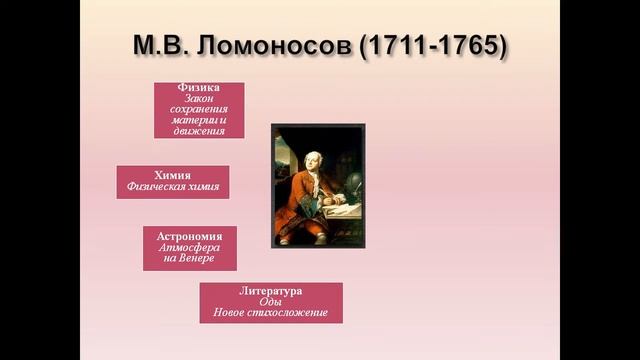 М.В. Ломоносов (1711-1765)

Физика
Закон сохранения материи и движения

Химия
Физическая химия

Астрономия
Атмосфера на Венере

Литература
Оды
Новое стихосложение